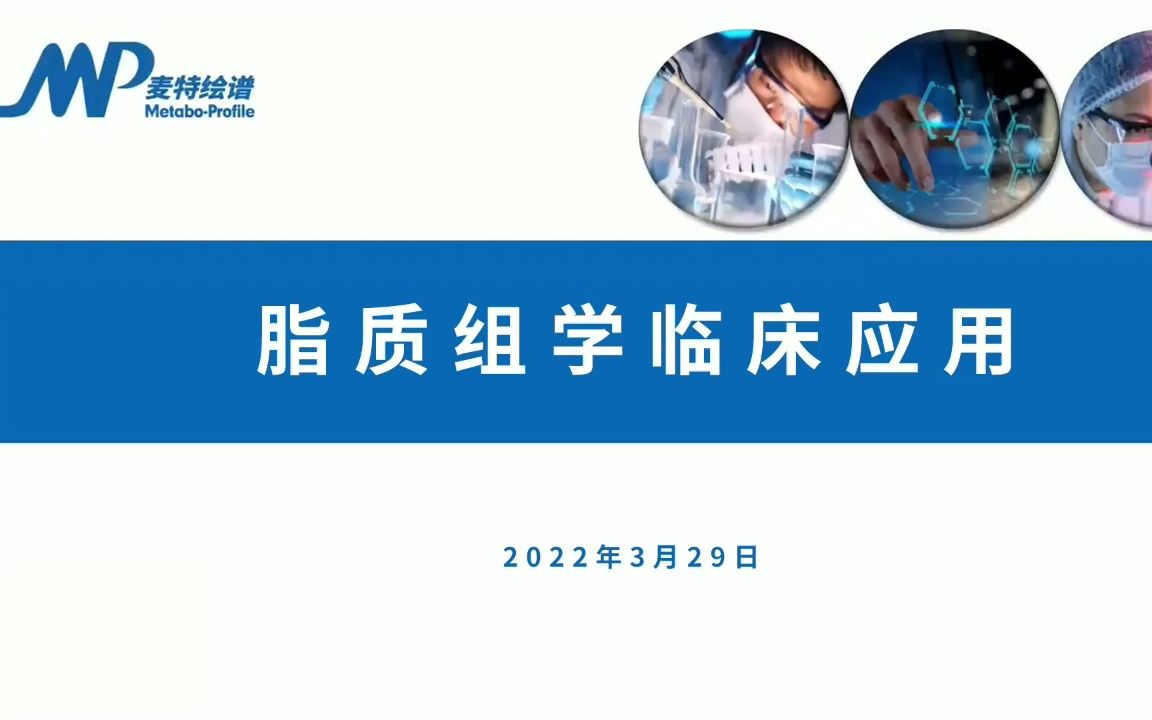 MP 麦特绘谱
Metabo-Profile

脂质组学临床应用

2022年3月29日